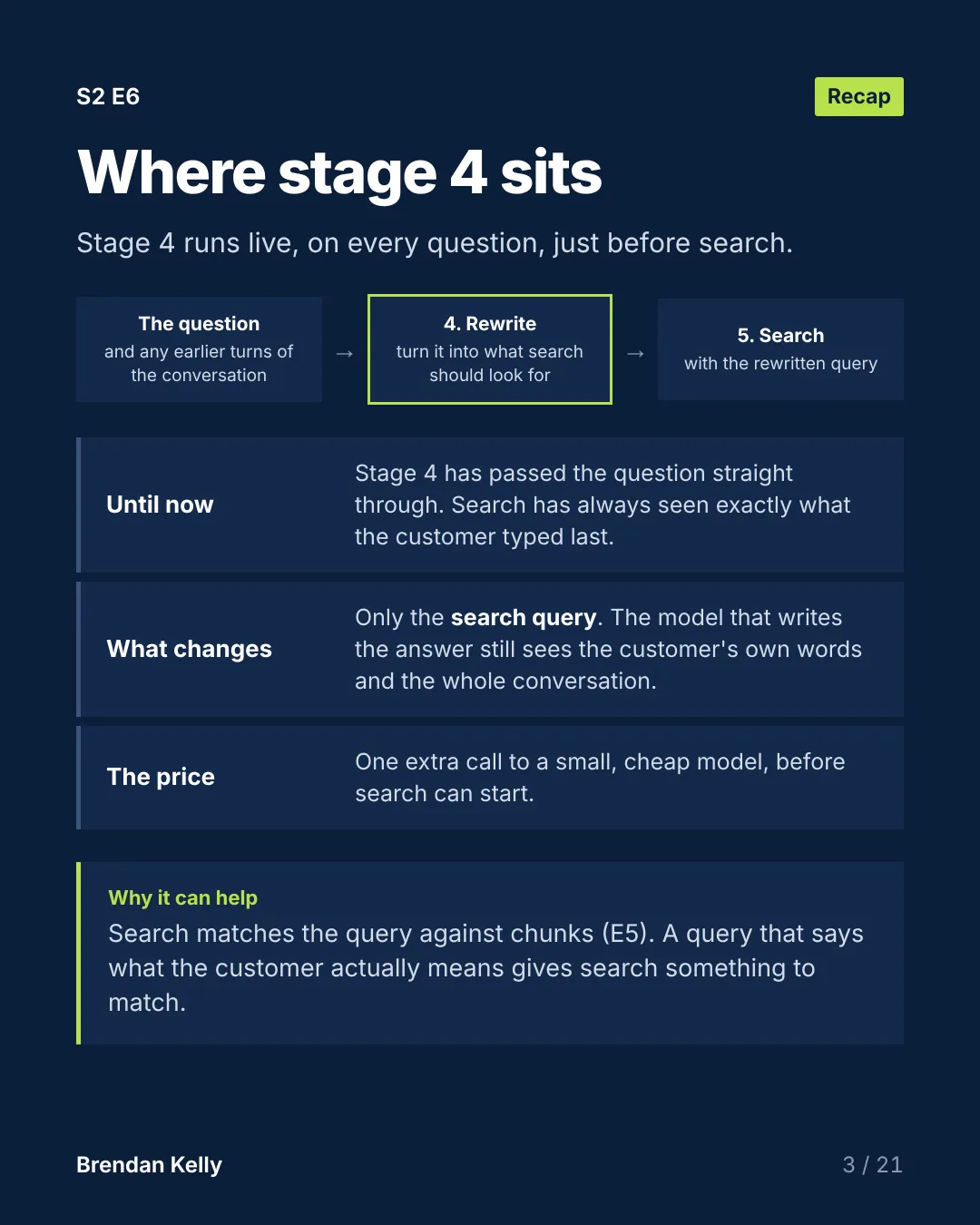 S2 E6

Recap

Where stage 4 sits

Stage 4 runs live, on every question, just before search.

The question
and any earlier turns of the conversation

→

4. Rewrite
turn it into what search should look for

→

5. Search
with the rewritten query

Until now

Stage 4 has passed the question straight through. Search has always seen exactly what the customer typed last.

What changes

Only the search query. The model that writes the answer still sees the customer's own words and the whole conversation.

The price

One extra call to a small, cheap model, before search can start.

Why it can help

Search matches the query against chunks (E5). A query that says what the customer actually means gives search something to match.

Brendan Kelly

3 / 21